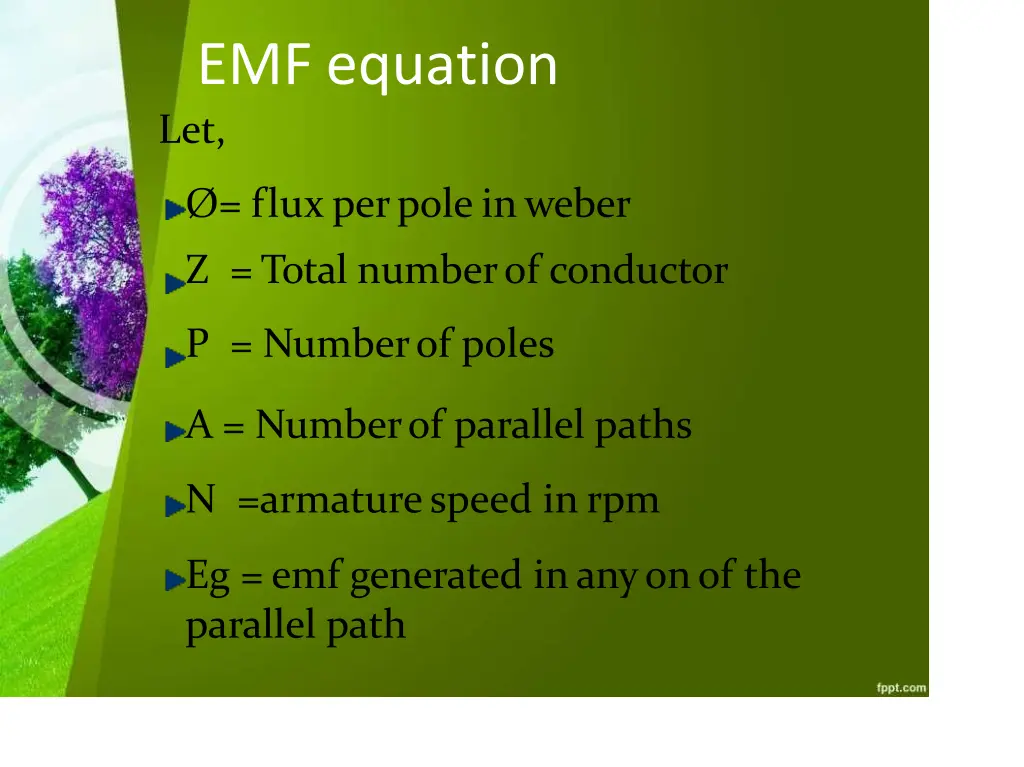 EMF equation

Let,

Ø= flux per pole in weber

Z = Total number of conductor

P = Number of poles

A = Number of parallel paths

N =armature speed in rpm

Eg = emf generated in any on of the parallel path

fppt.com